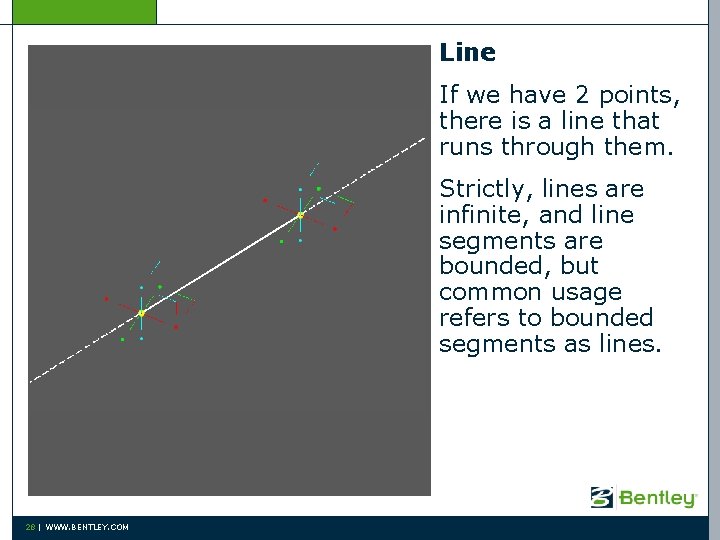 Line

If we have 2 points, there is a line that runs through them.

Strictly, lines are infinite, and line segments are bounded, but common usage refers to bounded segments as lines.

Bentley

28 | WWW.BENTLEY.COM